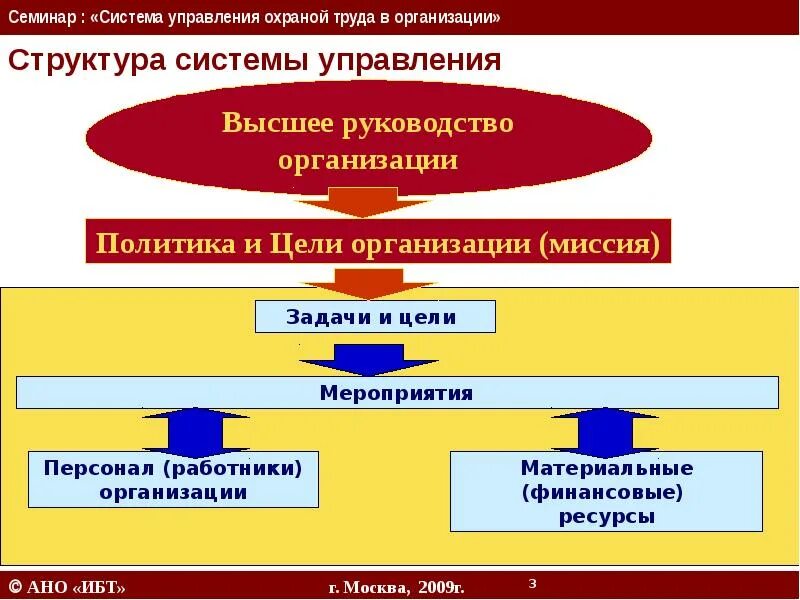 Семинар : «Система управления охраной труда в организации»

Структура системы управления

Высшее руководство организации

Политика и Цели организации (миссия)

Задачи и цели

Мероприятия

Персонал (работники) организации

Материальные (финансовые) ресурсы

© АНО «ИБТ»

г. Москва, 2009г.

3